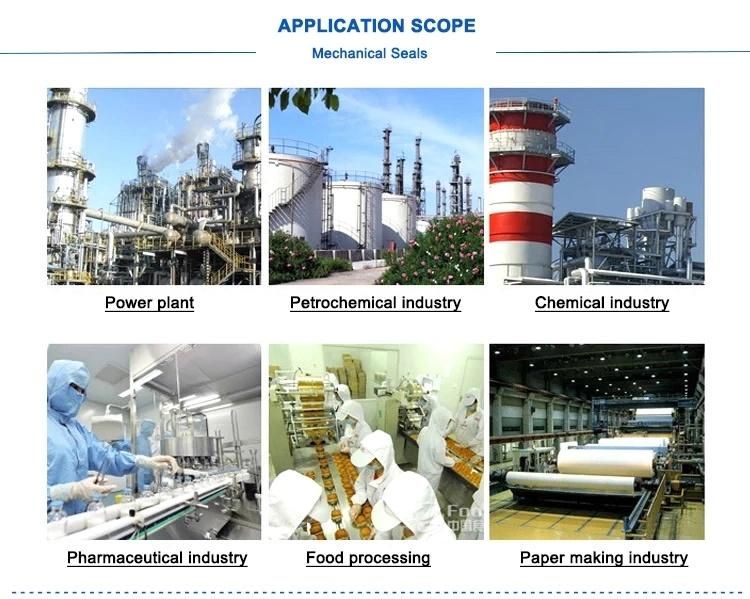 APPLICATION SCOPE

Mechanical Seals

Power plant

Petrochemical industry

Chemical industry

Pharmaceutical industry

Food processing

Paper making industry